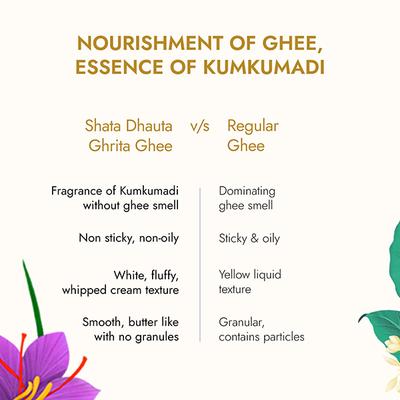 NOURISHMENT OF GHEE, ESSENCE OF KUMKUMADI

| Shata Dhauta Ghrita Ghee | v/s | Regular Ghee |
|---|---|---|
| Fragrance of Kumkumadi without ghee smell | | Dominating ghee smell |
| Non sticky, non-oily | | Sticky & oily |
| White, fluffy, whipped cream texture | | Yellow liquid texture |
| Smooth, butter like with no granules | | Granular, contains particles |